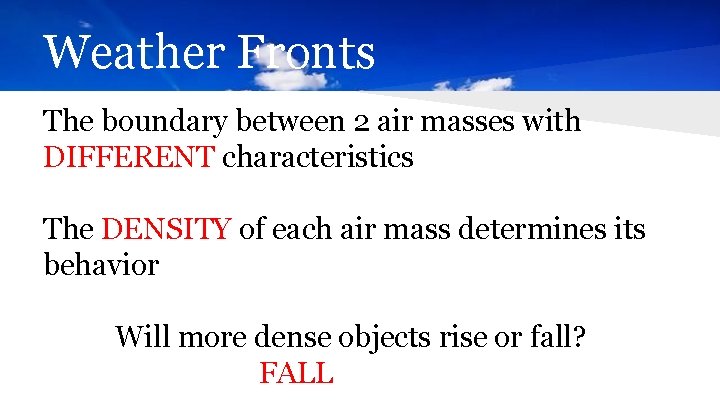 Weather Fronts

The boundary between 2 air masses with DIFFERENT characteristics

The DENSITY of each air mass determines its behavior

Will more dense objects rise or fall?

FALL